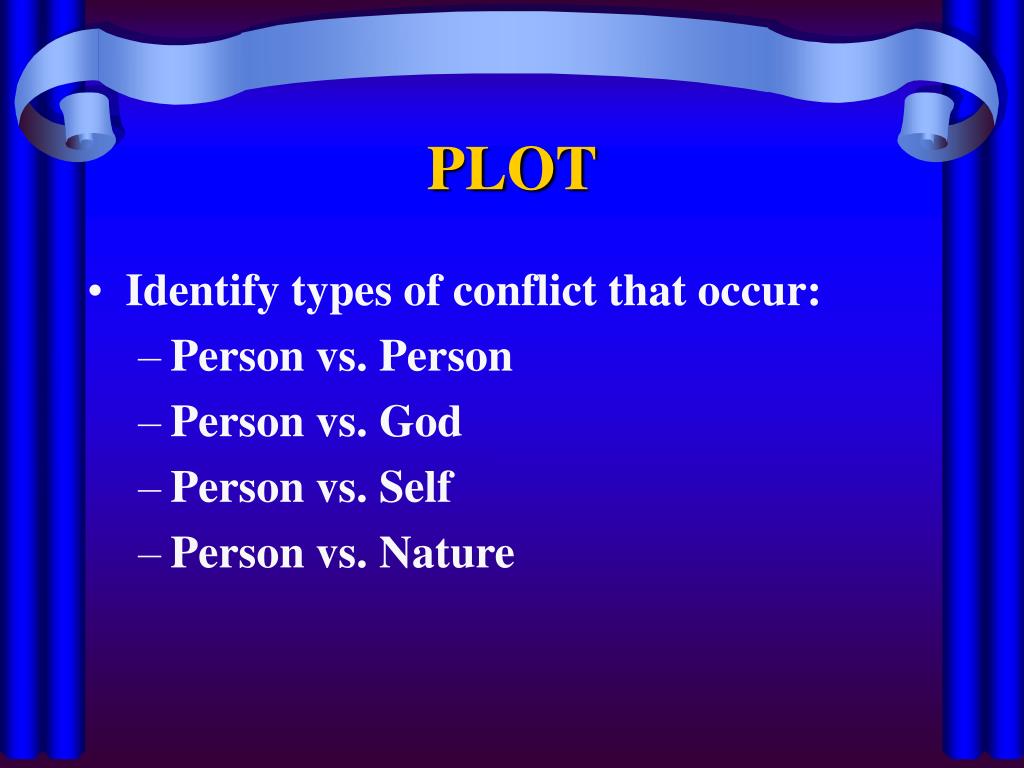 PLOT

• Identify types of conflict that occur:
– Person vs. Person
– Person vs. God
– Person vs. Self
– Person vs. Nature